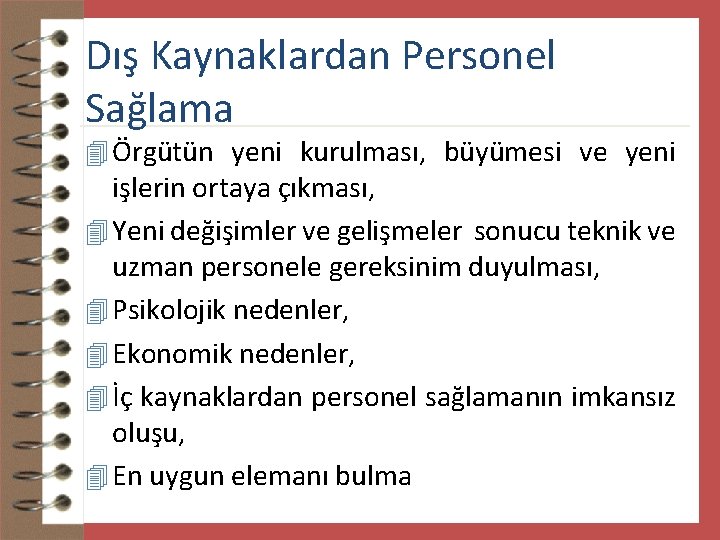 Dış Kaynaklardan Personel Sağlama

Örgütün yeni kurulması, büyümesi ve yeni işlerin ortaya çıkması,

Yeni değişimler ve gelişmeler sonucu teknik ve uzman personele gereksinim duyulması,

Psikolojik nedenler,

Ekonomik nedenler,

İç kaynaklardan personel sağlamanın imkansız oluşu,

En uygun elemanı bulma